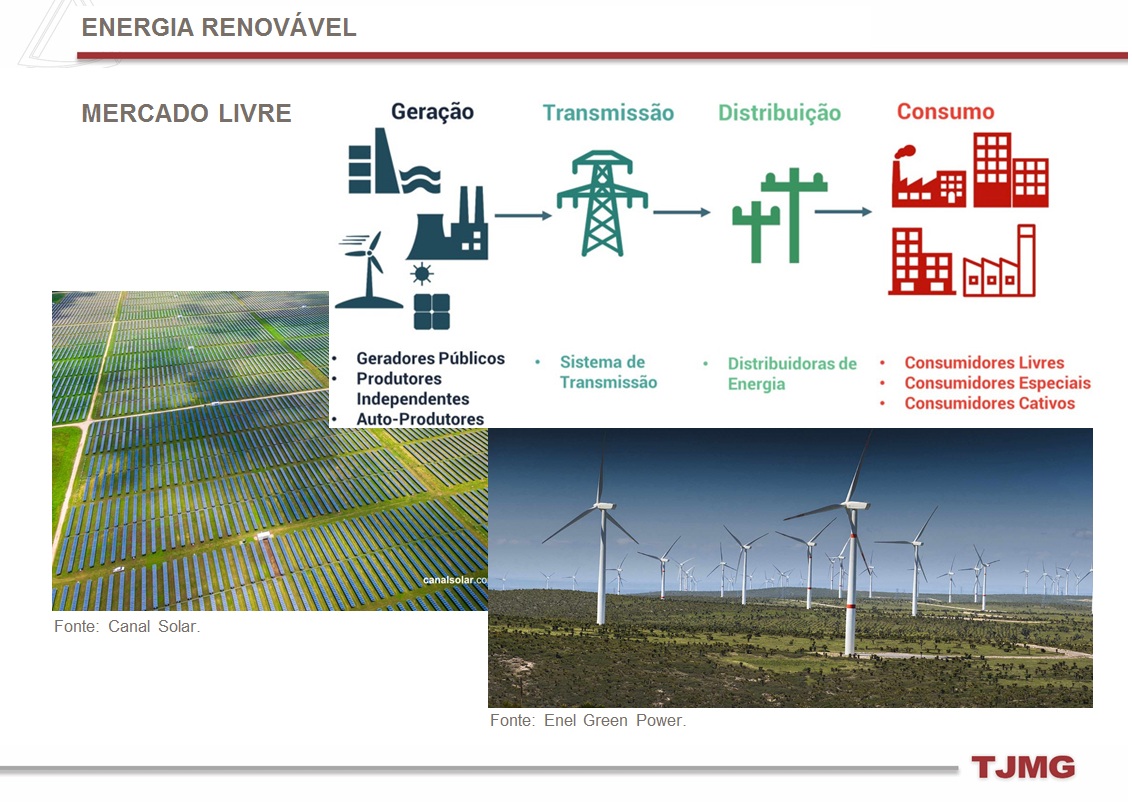 ENERGIA RENOVÁVEL

MERCADO LIVRE

Geração

Transmissão

Distribuição

Consumo

• Geradores Públicos
• Produtores Independentes
• Auto-Produtores

• Sistema de Transmissão

• Distribuidoras de Energia

• Consumidores Livres
• Consumidores Especiais
• Consumidores Cativos

canalsolar.co

Fonte: Canal Solar.

Fonte: Enel Green Power.

TJMG